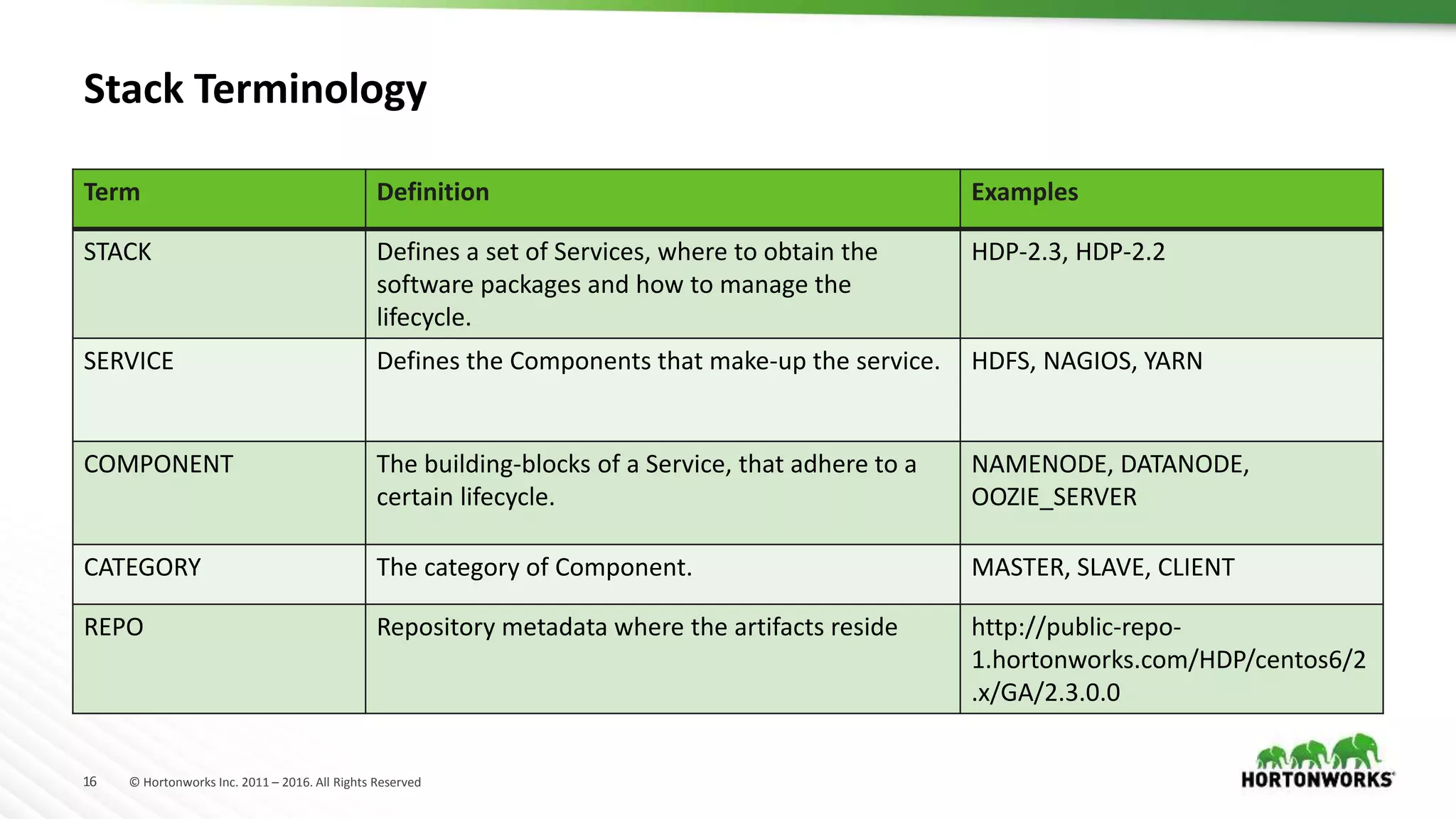 Stack Terminology

| Term | Definition | Examples |
|---|---|---|
| STACK | Defines a set of Services, where to obtain the software packages and how to manage the lifecycle. | HDP-2.3, HDP-2.2 |
| SERVICE | Defines the Components that make-up the service. | HDFS, NAGIOS, YARN |
| COMPONENT | The building-blocks of a Service, that adhere to a certain lifecycle. | NAMENODE, DATANODE, OOZIE_SERVER |
| CATEGORY | The category of Component. | MASTER, SLAVE, CLIENT |
| REPO | Repository metadata where the artifacts reside | http://public-repo-1.hortonworks.com/HDP/centos6/2.x/GA/2.3.0.0 |

16 © Hortonworks Inc. 2011 – 2016. All Rights Reserved

HORTONWORKS